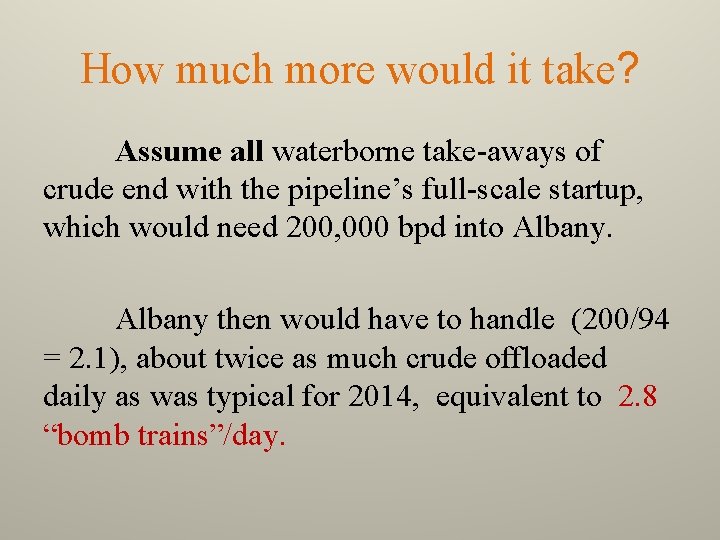 How much more would it take?

Assume all waterborne take-aways of crude end with the pipeline’s full-scale startup, which would need 200,000 bpd into Albany.

Albany then would have to handle (200/94 = 2.1), about twice as much crude offloaded daily as was typical for 2014, equivalent to 2.8 “bomb trains”/day.